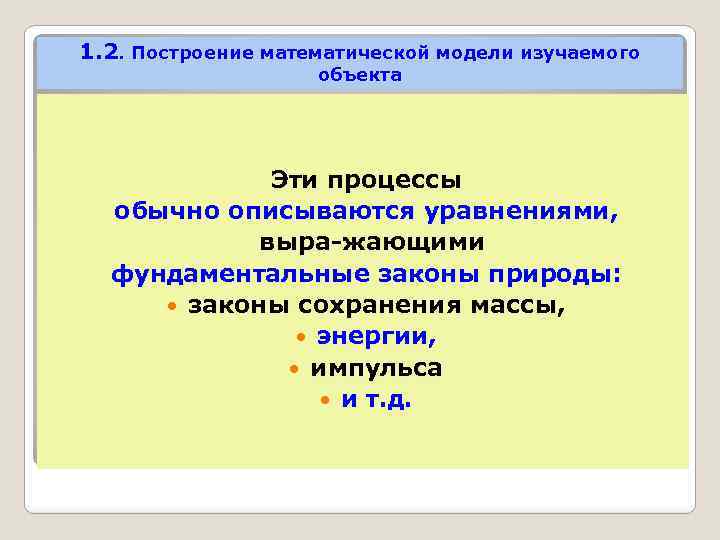 1.2. Построение математической модели изучаемого объекта

Эти процессы
обычно описываются уравнениями,
выра-жающими
фундаментальные законы природы:
• законы сохранения массы,
• энергии,
• импульса
• и т.д.